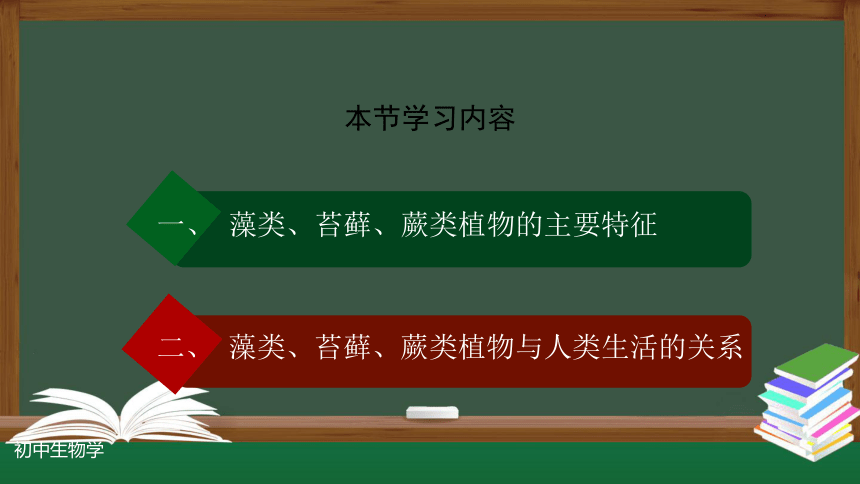 本节学习内容

一、 藻类、苔藓、蕨类植物的主要特征

二、 藻类、苔藓、蕨类植物与人类生活的关系

初中生物学